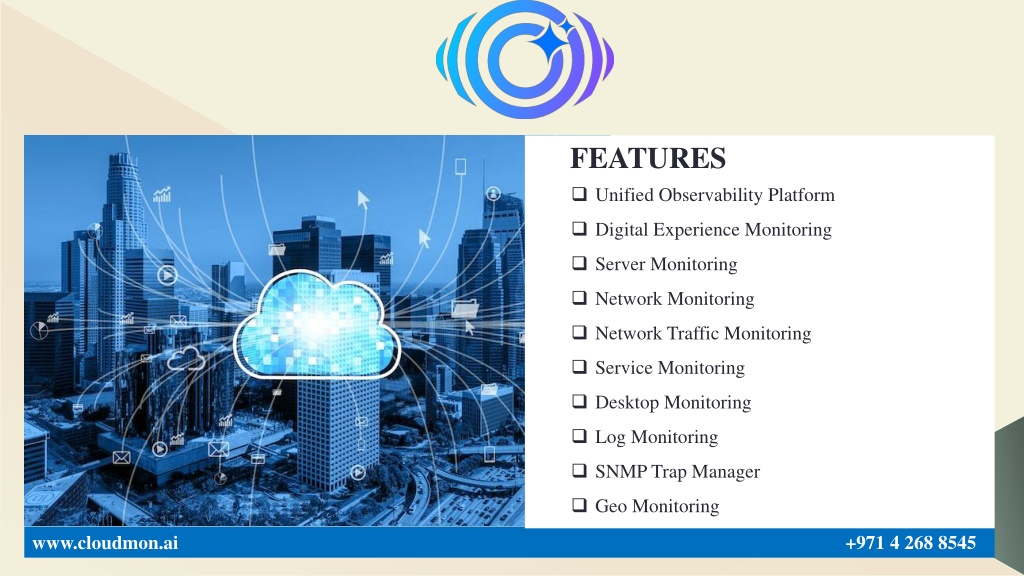 FEATURES

❑ Unified Observability Platform
❑ Digital Experience Monitoring
❑ Server Monitoring
❑ Network Monitoring
❑ Network Traffic Monitoring
❑ Service Monitoring
❑ Desktop Monitoring
❑ Log Monitoring
❑ SNMP Trap Manager
❑ Geo Monitoring

www.cloudmon.ai

+971 4 268 8545